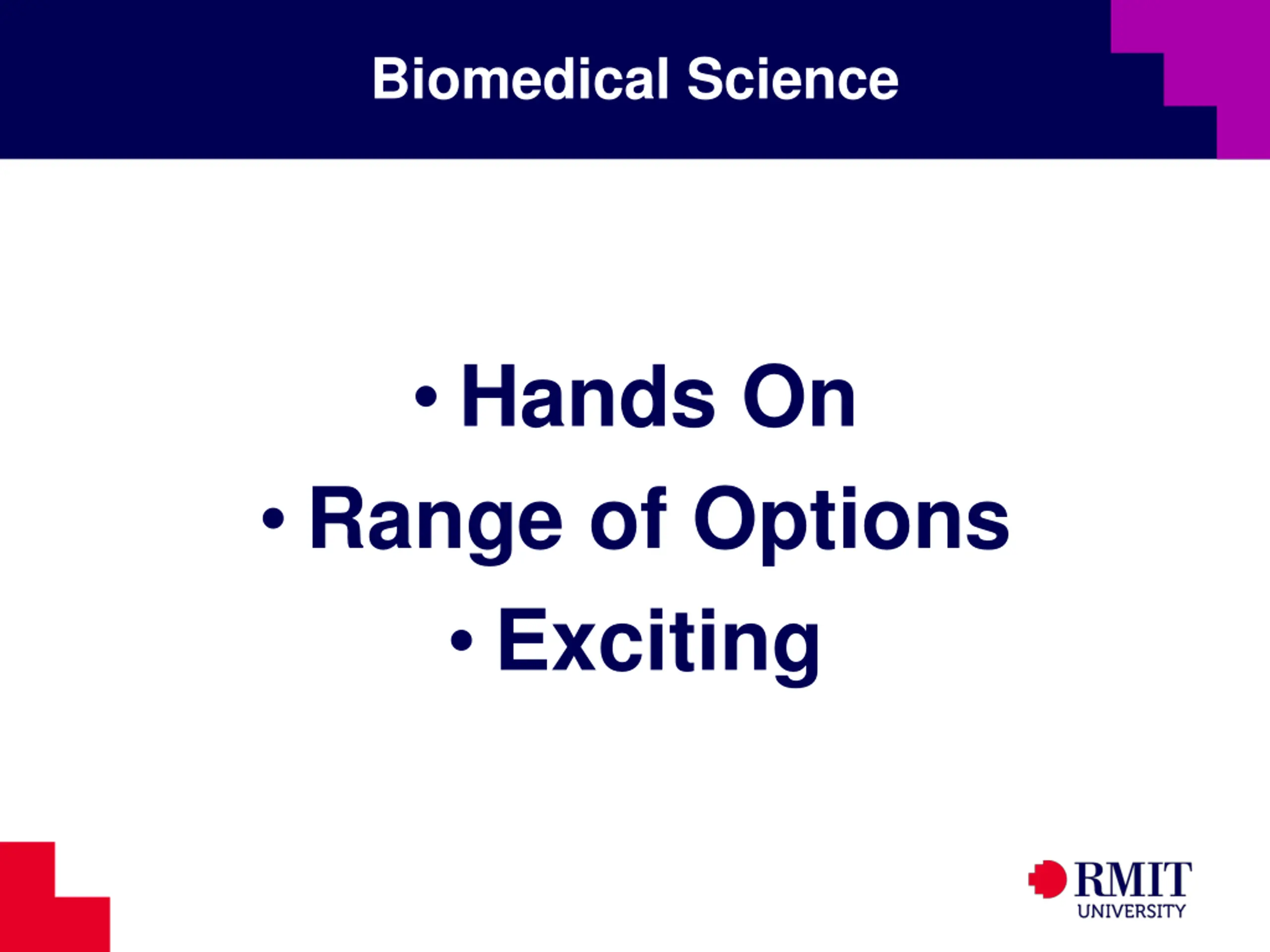 Biomedical Science

• Hands On
• Range of Options
• Exciting

RMIT
UNIVERSITY